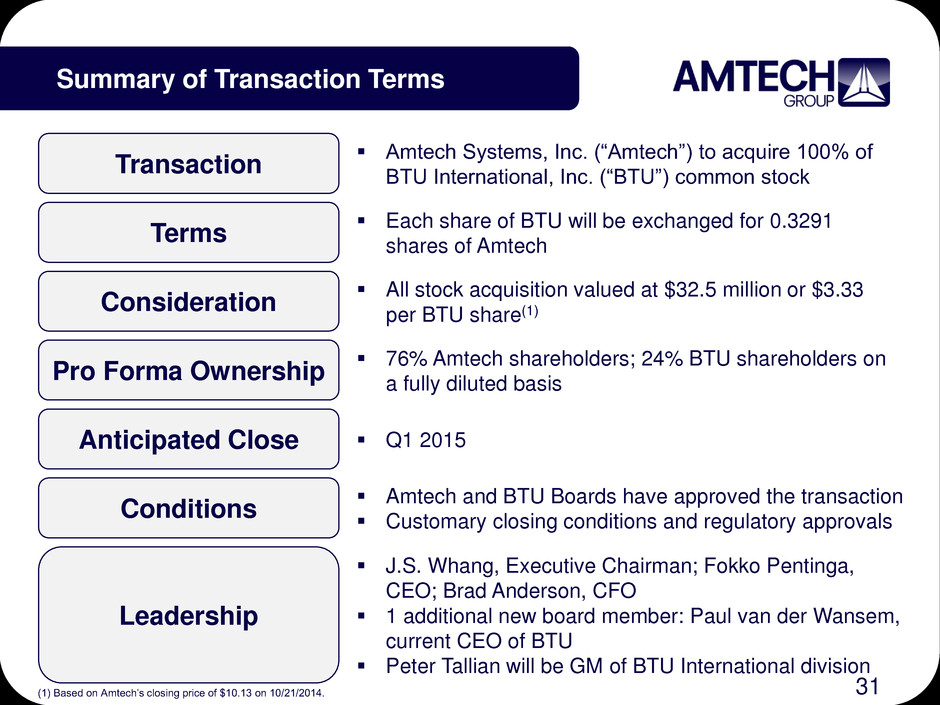 Summary of Transaction Terms

AMTECH GROUP

Transaction
▪ Amtech Systems, Inc. (“Amtech”) to acquire 100% of BTU International, Inc. (“BTU”) common stock

Terms
▪ Each share of BTU will be exchanged for 0.3291 shares of Amtech

Consideration
▪ All stock acquisition valued at \$32.5 million or \$3.33 per BTU share$^{(1)}$

Pro Forma Ownership
▪ 76% Amtech shareholders; 24% BTU shareholders on a fully diluted basis

Anticipated Close
▪ Q1 2015

Conditions
▪ Amtech and BTU Boards have approved the transaction
▪ Customary closing conditions and regulatory approvals

Leadership
▪ J.S. Whang, Executive Chairman; Fokko Pentinga, CEO; Brad Anderson, CFO
▪ 1 additional new board member: Paul van der Wansem, current CEO of BTU
▪ Peter Tallian will be GM of BTU International division

(1) Based on Amtech’s closing price of \$10.13 on 10/21/2014.

31